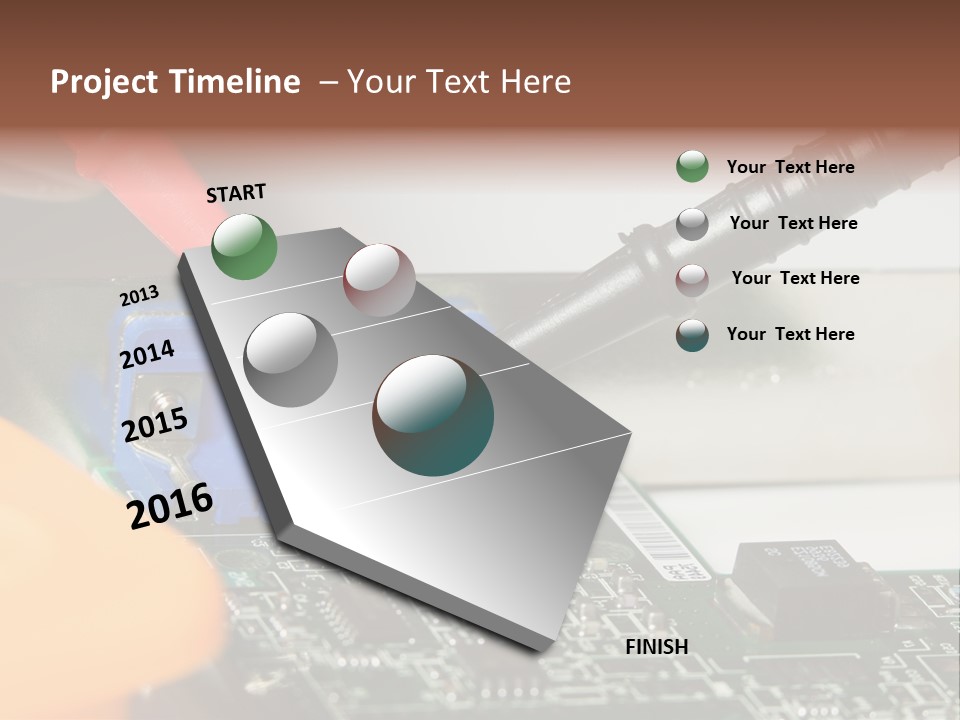 Project Timeline – Your Text Here

START

2013

2014

2015

2016

FINISH

Your Text Here

Your Text Here

Your Text Here

Your Text Here